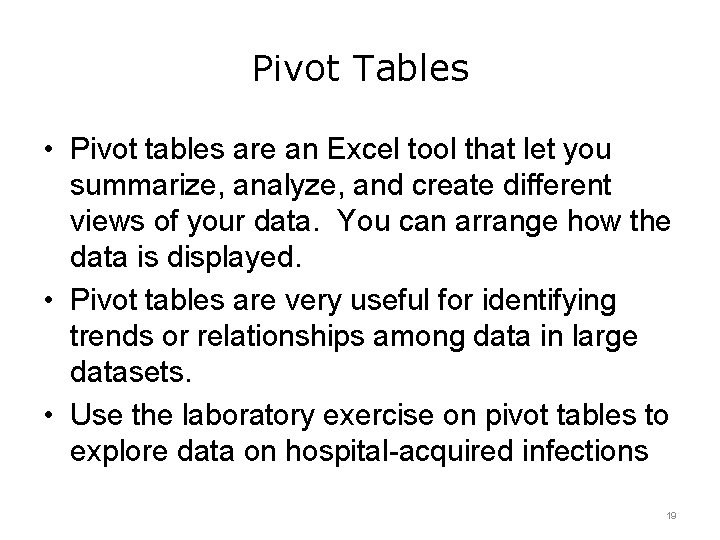 Pivot Tables

• Pivot tables are an Excel tool that let you summarize, analyze, and create different views of your data. You can arrange how the data is displayed.

• Pivot tables are very useful for identifying trends or relationships among data in large datasets.

• Use the laboratory exercise on pivot tables to explore data on hospital-acquired infections

19